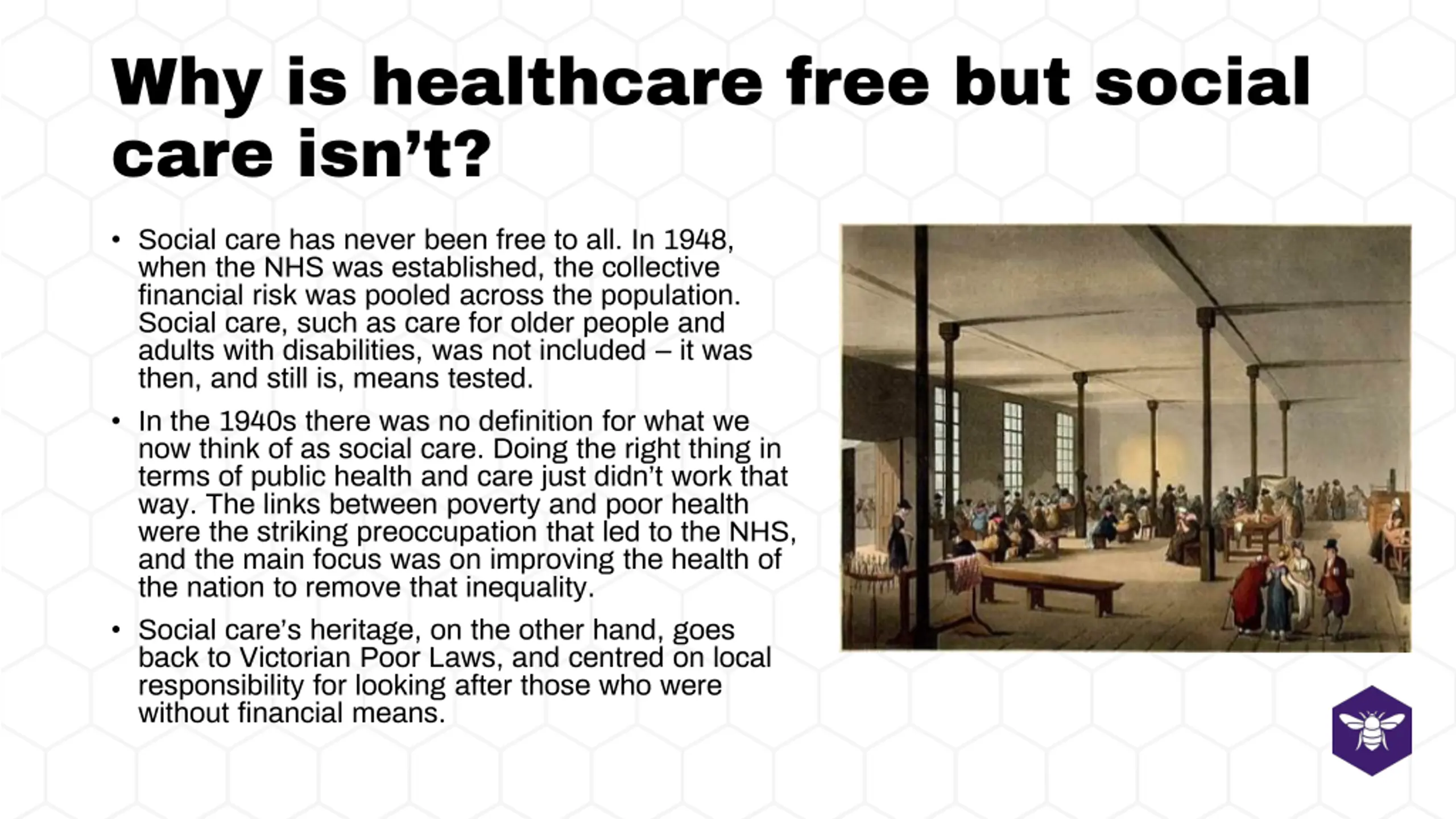 Why is healthcare free but social care isn’t?

• Social care has never been free to all. In 1948, when the NHS was established, the collective financial risk was pooled across the population. Social care, such as care for older people and adults with disabilities, was not included – it was then, and still is, means tested.

• In the 1940s there was no definition for what we now think of as social care. Doing the right thing in terms of public health and care just didn’t work that way. The links between poverty and poor health were the striking preoccupation that led to the NHS, and the main focus was on improving the health of the nation to remove that inequality.

• Social care’s heritage, on the other hand, goes back to Victorian Poor Laws, and centred on local responsibility for looking after those who were without financial means.